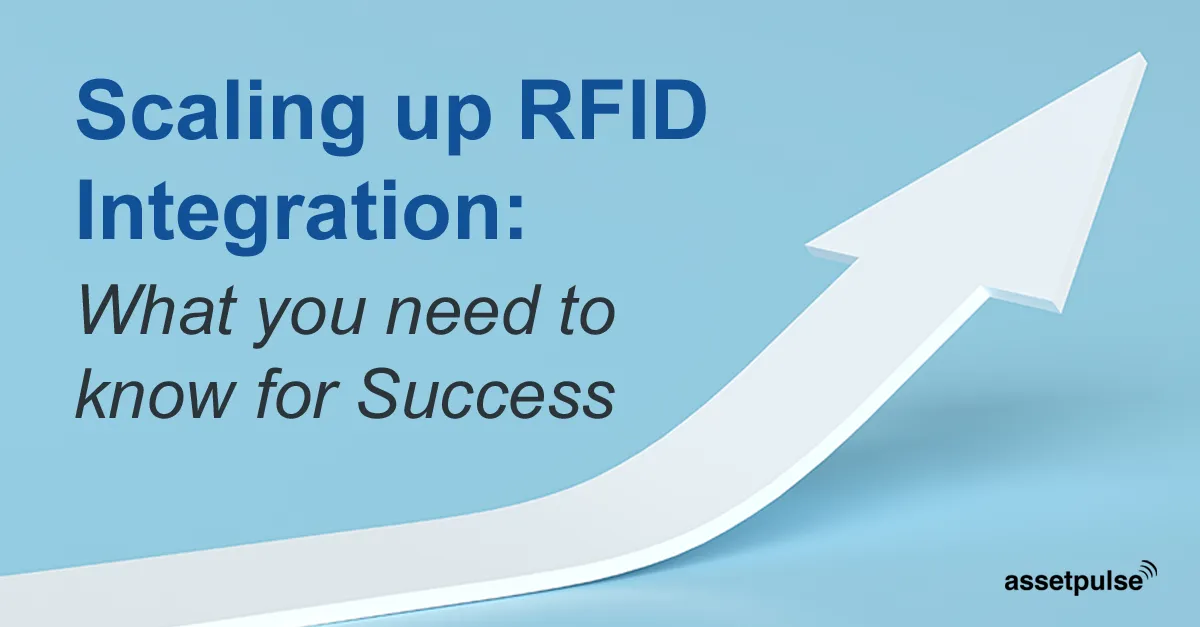 Scaling up RFID Integration:
What you need to know for Success

assetpulse